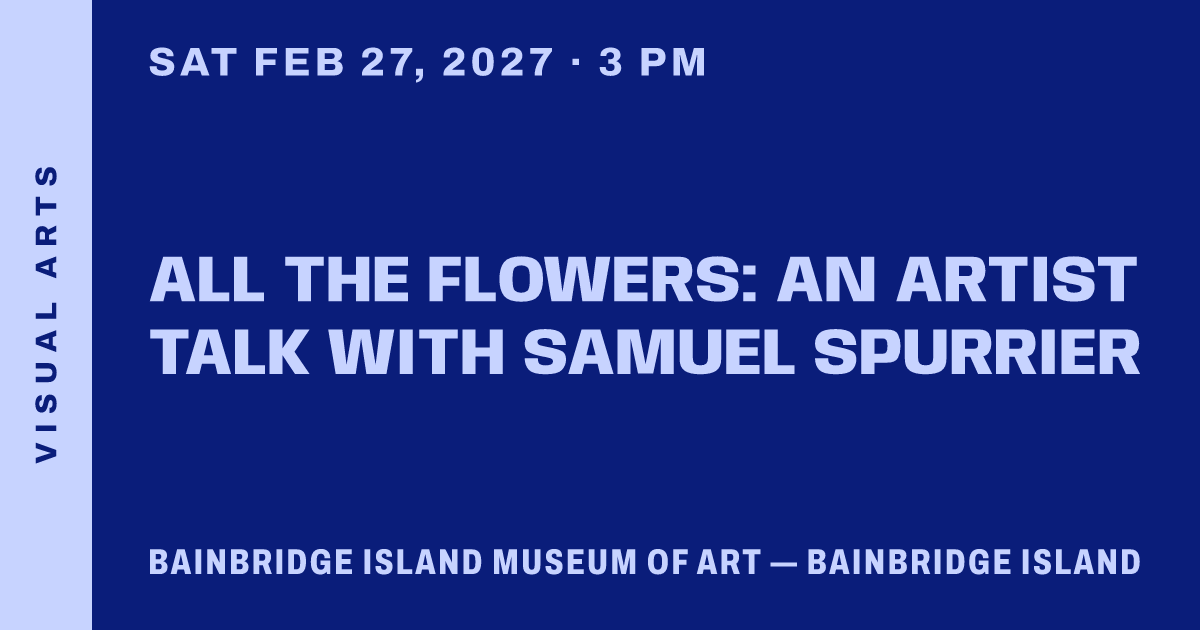 VISUAL ARTS

SAT FEB 27, 2027 · 3 PM

ALL THE FLOWERS: AN ARTIST TALK WITH SAMUEL SPURRIER

BAINBRIDGE ISLAND MUSEUM OF ART — BAINBRIDGE ISLAND